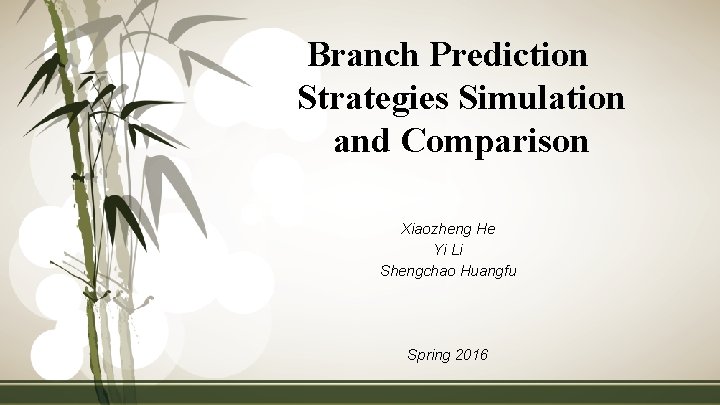 Branch Prediction Strategies Simulation and Comparison

Xiaozheng He
Yi Li
Shengchao Huangfu

Spring 2016